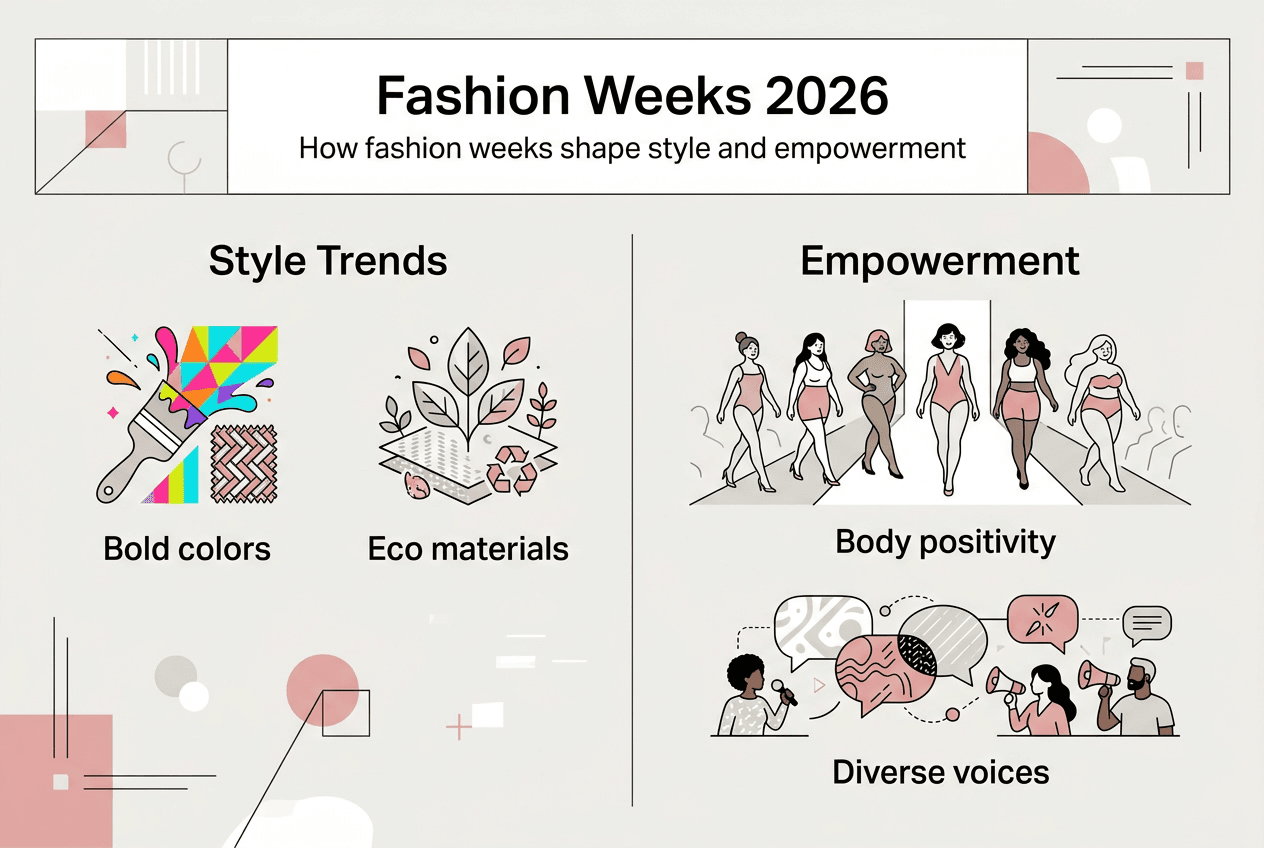 Fashion Weeks 2026
How fashion weeks shape style and empowerment

Style Trends

Bold colors

Eco materials

Empowerment

Body positivity

Diverse voices